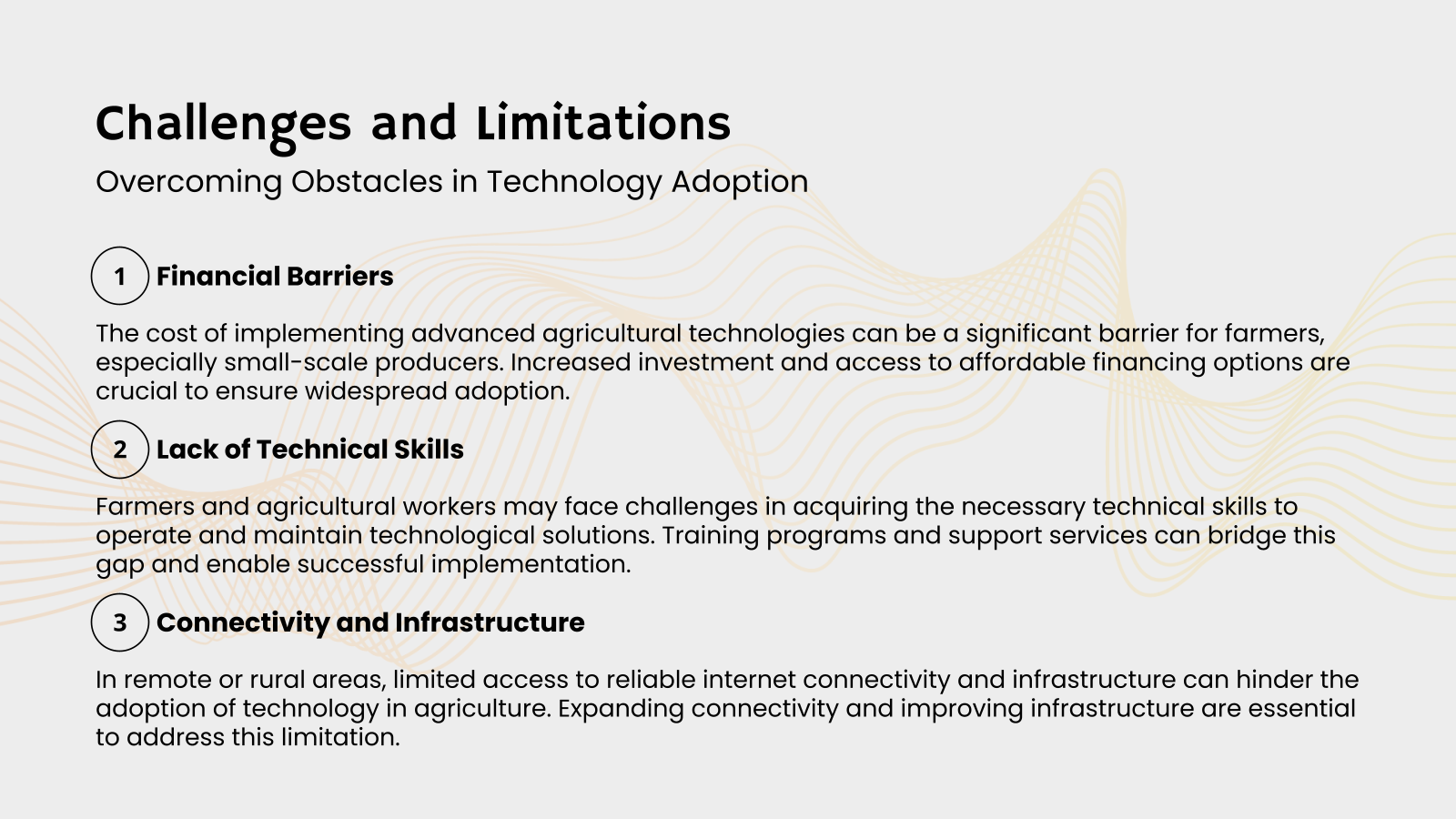 Challenges and Limitations

Overcoming Obstacles in Technology Adoption

1 Financial Barriers

The cost of implementing advanced agricultural technologies can be a significant barrier for farmers, especially small-scale producers. Increased investment and access to affordable financing options are crucial to ensure widespread adoption.

2 Lack of Technical Skills

Farmers and agricultural workers may face challenges in acquiring the necessary technical skills to operate and maintain technological solutions. Training programs and support services can bridge this gap and enable successful implementation.

3 Connectivity and Infrastructure

In remote or rural areas, limited access to reliable internet connectivity and infrastructure can hinder the adoption of technology in agriculture. Expanding connectivity and improving infrastructure are essential to address this limitation.